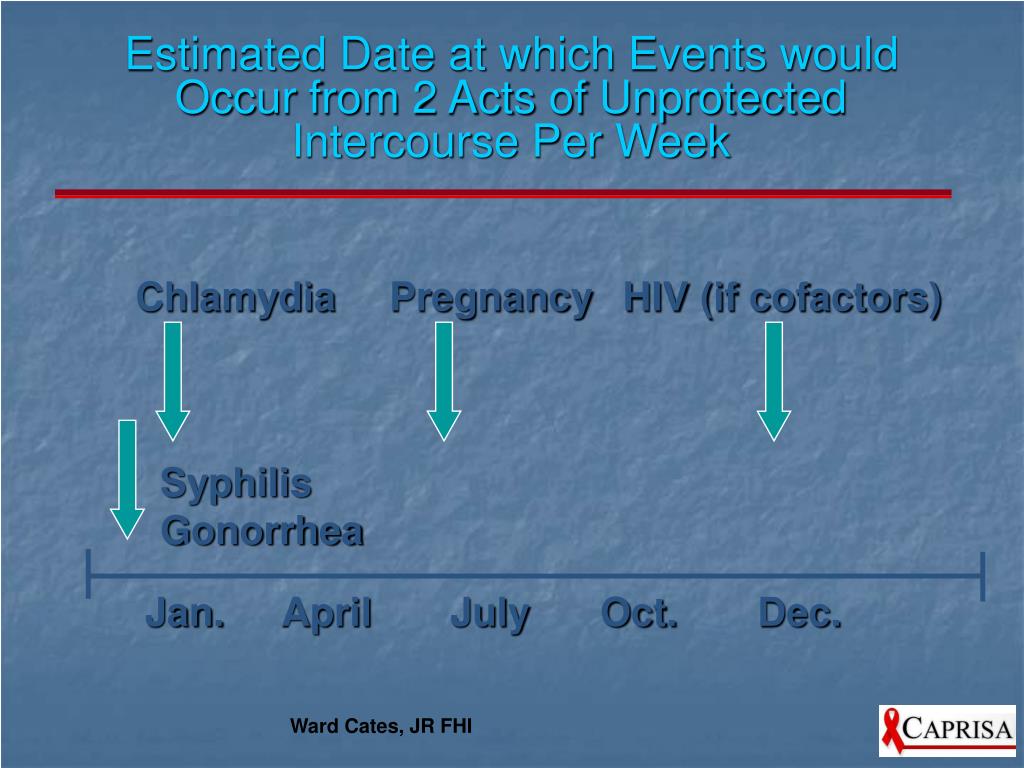 Estimated Date at which Events would Occur from 2 Acts of Unprotected Intercourse Per Week

Chlamydia Pregnancy HIV (if cofactors)

Syphilis
Gonorrhea

Jan. April July Oct. Dec.

Ward Cates, JR FHI

CAPRISA